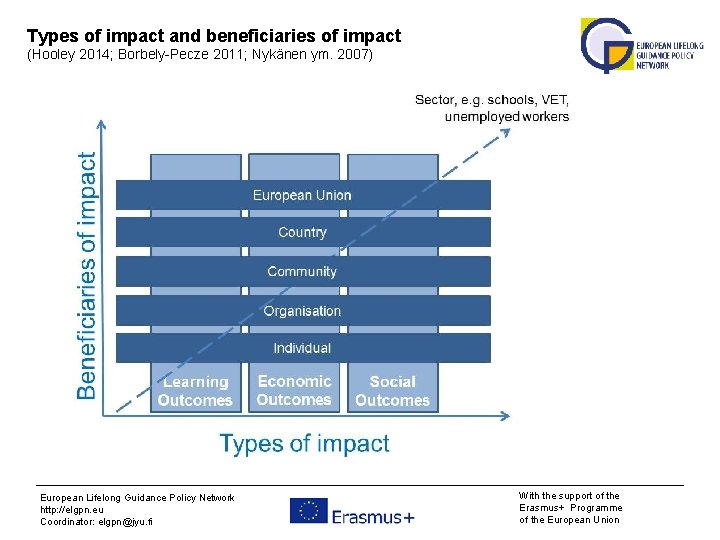 Types of impact and beneficiaries of impact
(Hooley 2014; Borbely-Pecze 2011; Nykänen ym. 2007)

EUROPEAN LIFELONG GUIDANCE POLICY NETWORK

Sector, e.g. schools, VET, unemployed workers

Beneficiaries of impact

European Union
Country
Community
Organisation
Individual

Learning Outcomes
Economic Outcomes
Social Outcomes

Types of impact

European Lifelong Guidance Policy Network
http://elgpn.eu
Coordinator: elgpn@jyu.fi

Erasmus+

With the support of the Erasmus+ Programme of the European Union